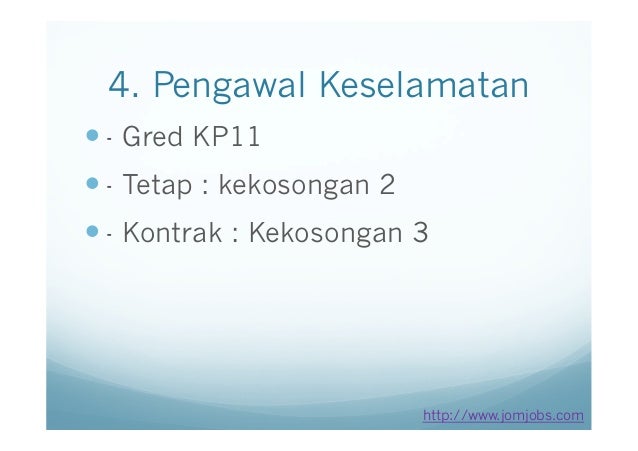 4. Pengawal Keselamatan

- Gred KP11

- Tetap : kekosongan 2

- Kontrak : Kekosongan 3

http://www.jomjobs.com